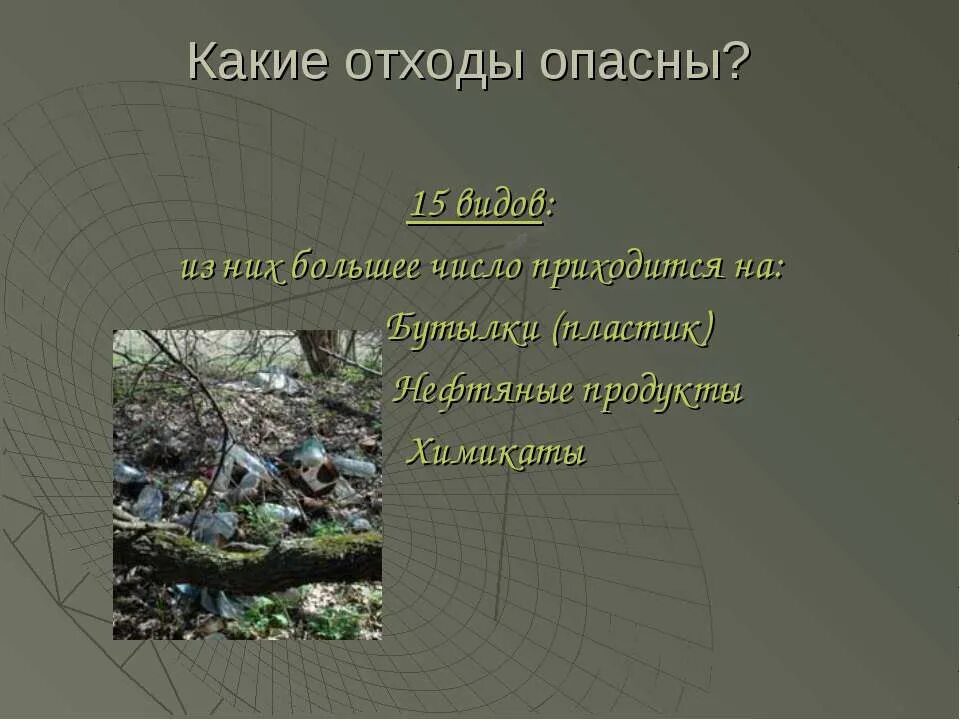 Какие отходы опасны?

15 видов:

из них большее число приходится на:

Бутылки (пластик)

Нефтяные продукты

Химикаты